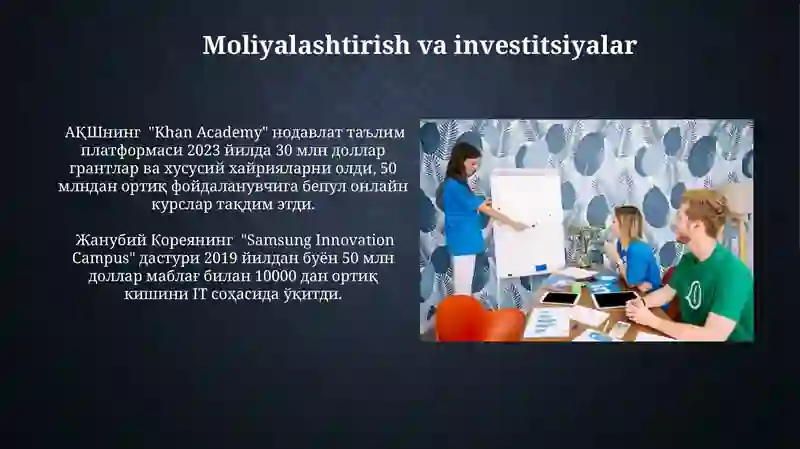 Moliyalashtirish va investitsiyalar

АҚШнинг "Khan Academy" нодавлат таълим платформаси 2023 йилда 30 млн доллар грантлар ва хусусий хайрияларни олди, 50 млндан ортиқ фойдаланувчига бепул онлайн курслар тақдим этди.

Жанубий Кореянинг "Samsung Innovation Campus" дастури 2019 йилдан буён 50 млн доллар маблағ билан 10000 дан ортиқ кишини IT соҳасида ўқитди.